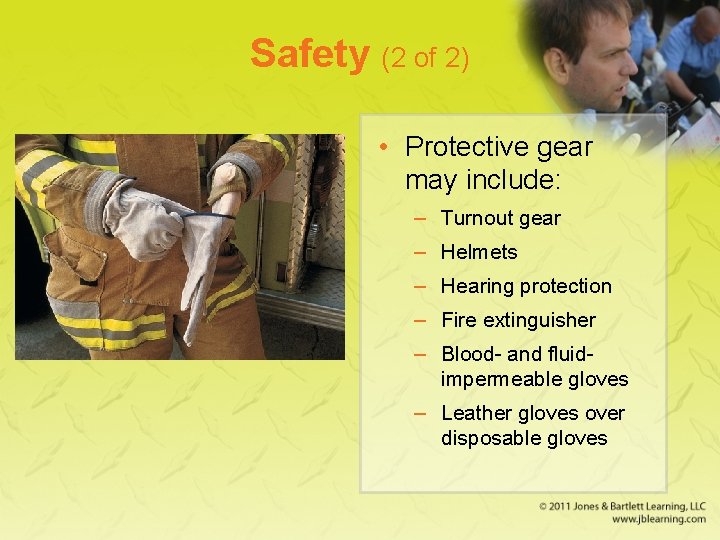 Safety (2 of 2)

• Protective gear may include:
– Turnout gear
– Helmets
– Hearing protection
– Fire extinguisher
– Blood- and fluid-impermeable gloves
– Leather gloves over disposable gloves

© 2011 Jones & Bartlett Learning, LLC
www.jblearning.com